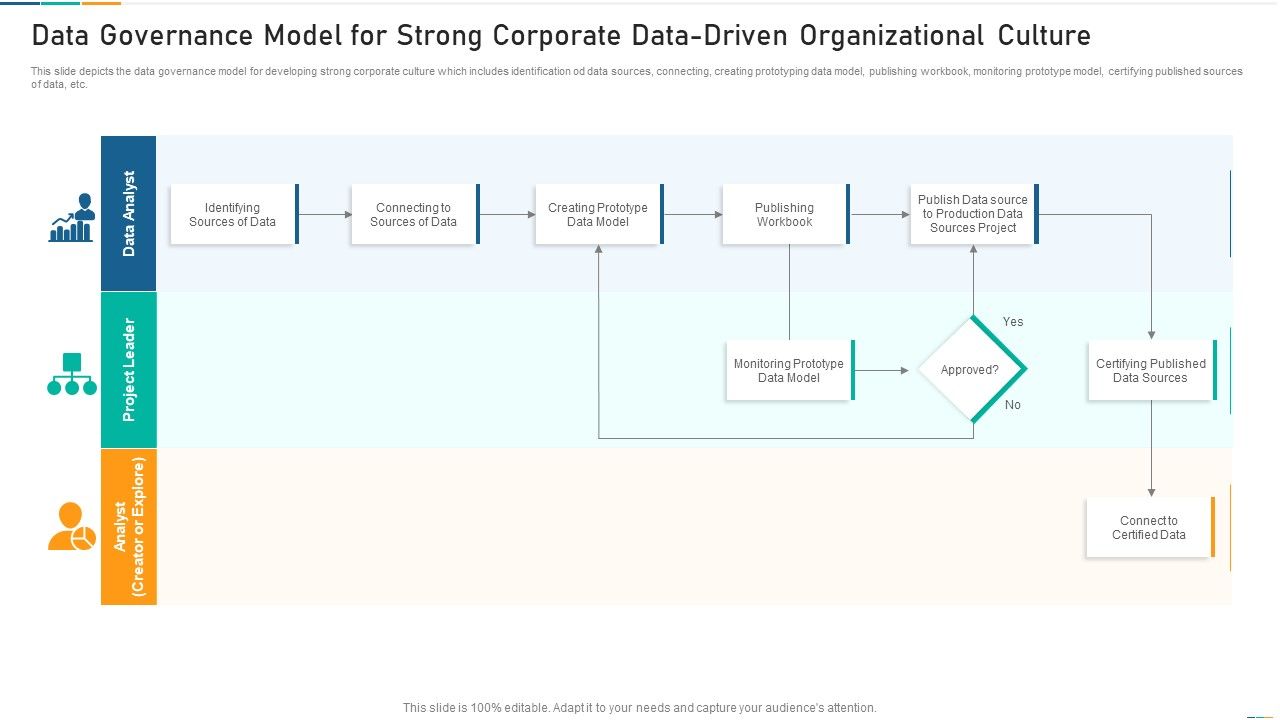 Data Governance Model for Strong Corporate Data-Driven Organizational Culture

This slide depicts the data governance model for developing strong corporate culture which includes identification od data sources, connecting, creating prototyping data model, publishing workbook, monitoring prototype model, certifying published sources of data, etc.

Data Analyst

Identifying Sources of Data

Connecting to Sources of Data

Creating Prototype Data Model

Publishing Workbook

Publish Data source to Production Data Sources Project

Project Leader

Monitoring Prototype Data Model

Approved?

Yes

No

Certifying Published Data Sources

Analyst (Creator or Explore)

Connect to Certified Data

This slide is 100% editable. Adapt it to your needs and capture your audience's attention.